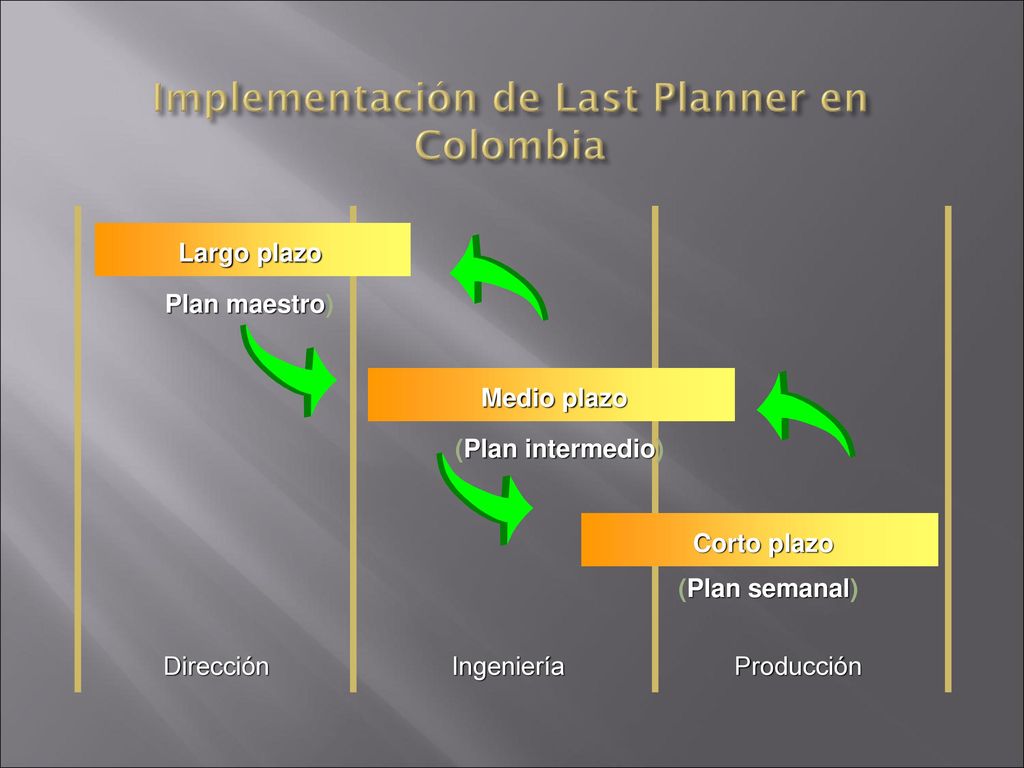 Implementación de Last Planner en Colombia

Largo plazo

Plan maestro)

Medio plazo

(Plan intermedio)

Corto plazo

(Plan semanal)

Dirección

Ingeniería

Producción